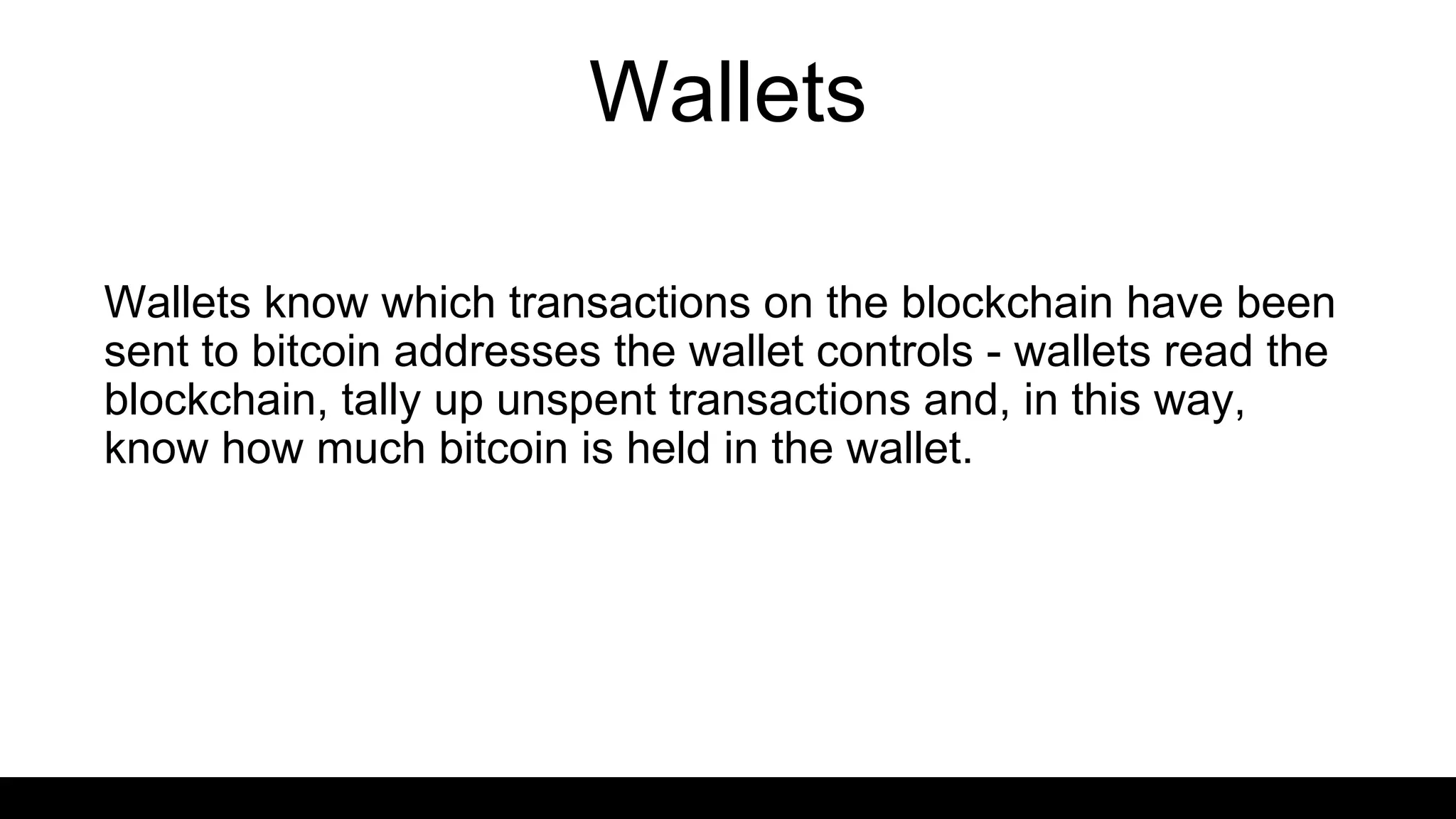 Wallets

Wallets know which transactions on the blockchain have been sent to bitcoin addresses the wallet controls - wallets read the blockchain, tally up unspent transactions and, in this way, know how much bitcoin is held in the wallet.